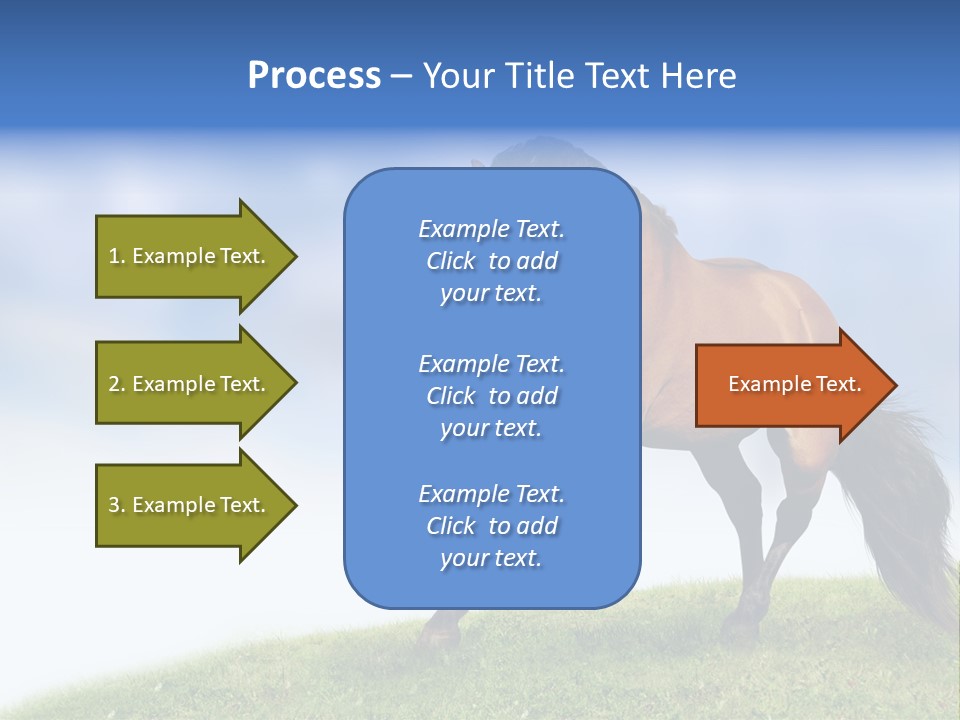 Process – Your Title Text Here

1. Example Text.

2. Example Text.

3. Example Text.

Example Text. Click to add your text.

Example Text. Click to add your text.

Example Text. Click to add your text.

Example Text.